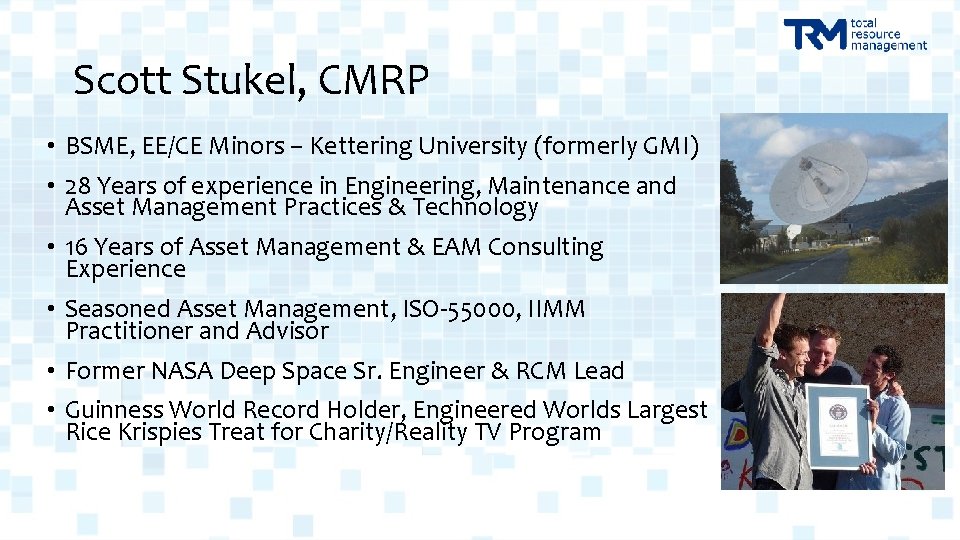 TRM total resource management

Scott Stukel, CMRP

• BSME, EE/CE Minors – Kettering University (formerly GMI)

• 28 Years of experience in Engineering, Maintenance and Asset Management Practices & Technology

• 16 Years of Asset Management & EAM Consulting Experience

• Seasoned Asset Management, ISO-55000, IIMM Practitioner and Advisor

• Former NASA Deep Space Sr. Engineer & RCM Lead

• Guinness World Record Holder, Engineered Worlds Largest Rice Krispies Treat for Charity/Reality TV Program